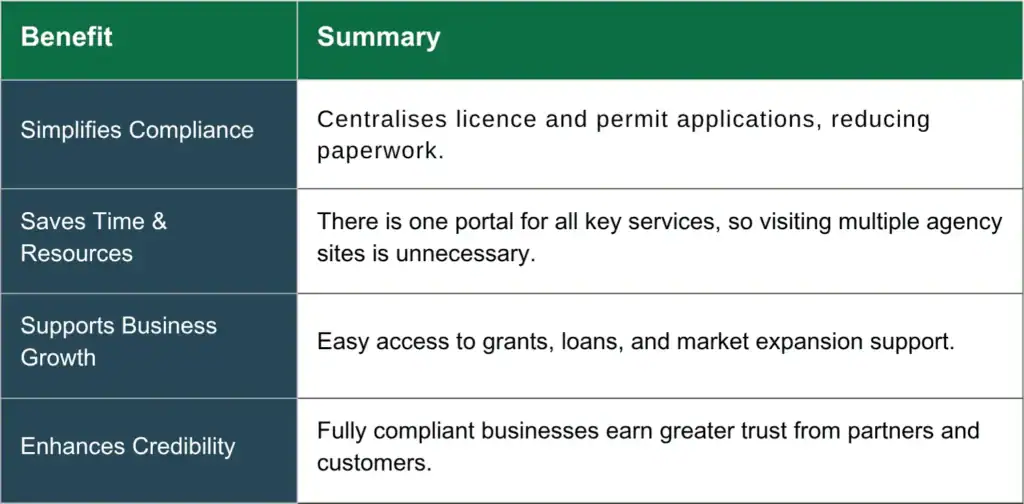 | Benefit | Summary |
|---|---|
| Simplifies Compliance | Centralises licence and permit applications, reducing paperwork. |
| Saves Time & Resources | There is one portal for all key services, so visiting multiple agency sites is unnecessary. |
| Supports Business Growth | Easy access to grants, loans, and market expansion support. |
| Enhances Credibility | Fully compliant businesses earn greater trust from partners and customers. |